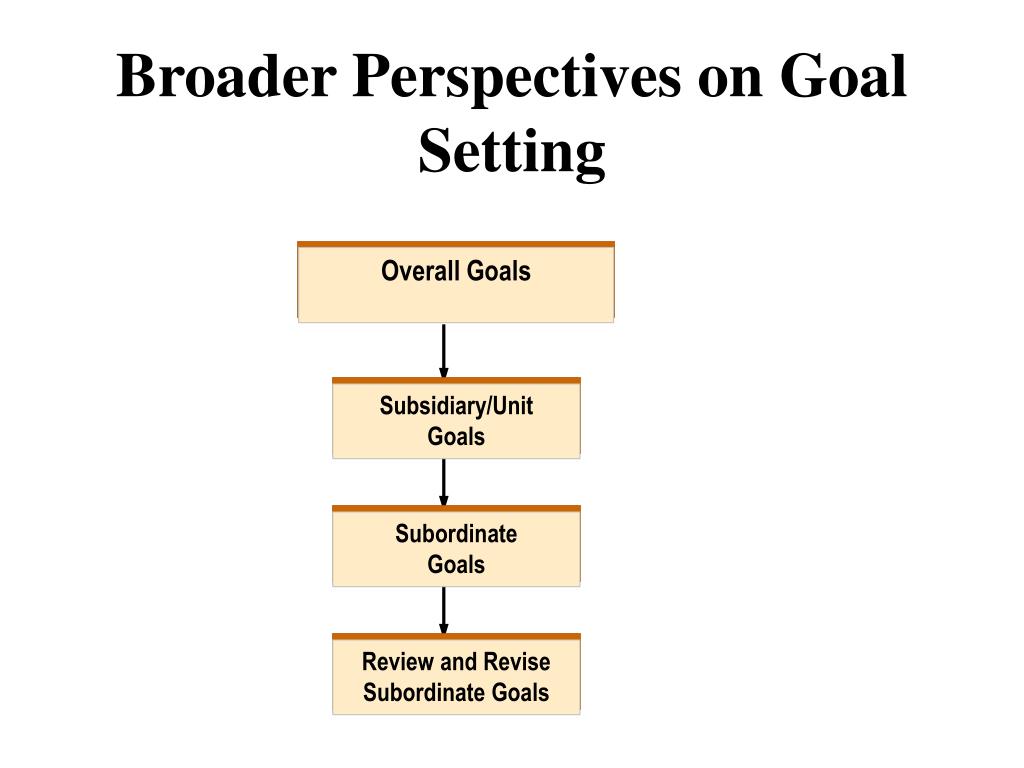 Broader Perspectives on Goal Setting

Overall Goals

Subsidiary/Unit Goals

Subordinate Goals

Review and Revise Subordinate Goals